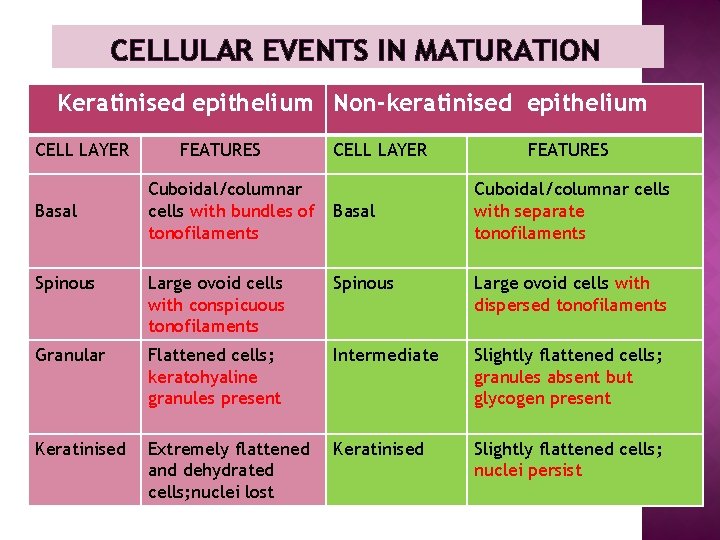 CELLULAR EVENTS IN MATURATION

| Keratinised epithelium | | Non-keratinised epithelium | |
|---|---|---|---|
| CELL LAYER | FEATURES | CELL LAYER | FEATURES |
| Basal | Cuboidal/columnar cells with bundles of tonofilaments | Basal | Cuboidal/columnar cells with separate tonofilaments |
| Spinous | Large ovoid cells with conspicuous tonofilaments | Spinous | Large ovoid cells with dispersed tonofilaments |
| Granular | Flattened cells; keratohyaline granules present | Intermediate | Slightly flattened cells; granules absent but glycogen present |
| Keratinised | Extremely flattened and dehydrated cells;nuclei lost | Keratinised | Slightly flattened cells; nuclei persist |